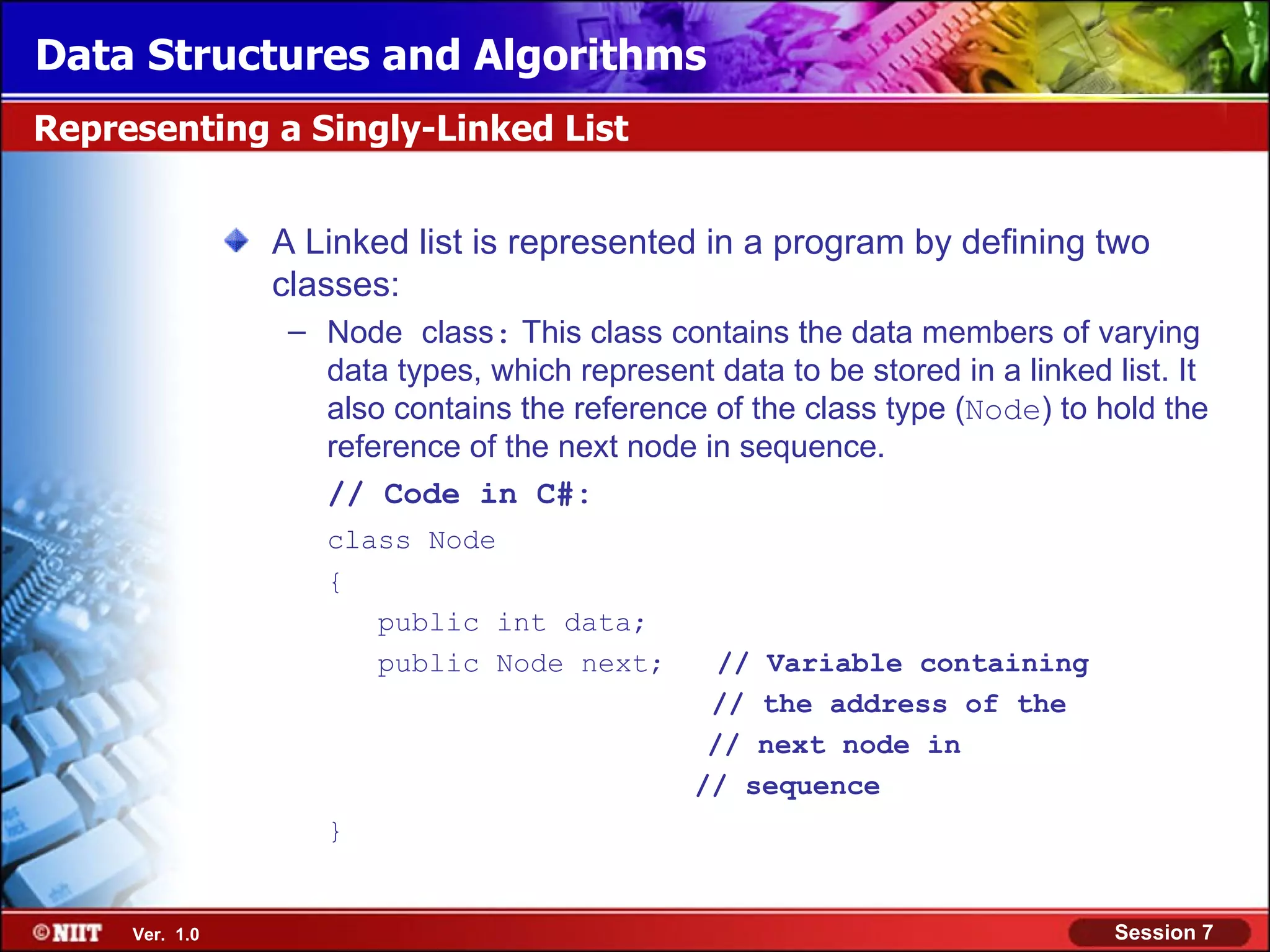 Data Structures and Algorithms

Representing a Singly-Linked List

A Linked list is represented in a program by defining two classes:

– Node class: This class contains the data members of varying data types, which represent data to be stored in a linked list. It also contains the reference of the class type (Node) to hold the reference of the next node in sequence.

// Code in C#:

class Node
{
public int data;
public Node next; // Variable containing
// the address of the
// next node in
// sequence
}

©NIIT Ver. 1.0

Session 7